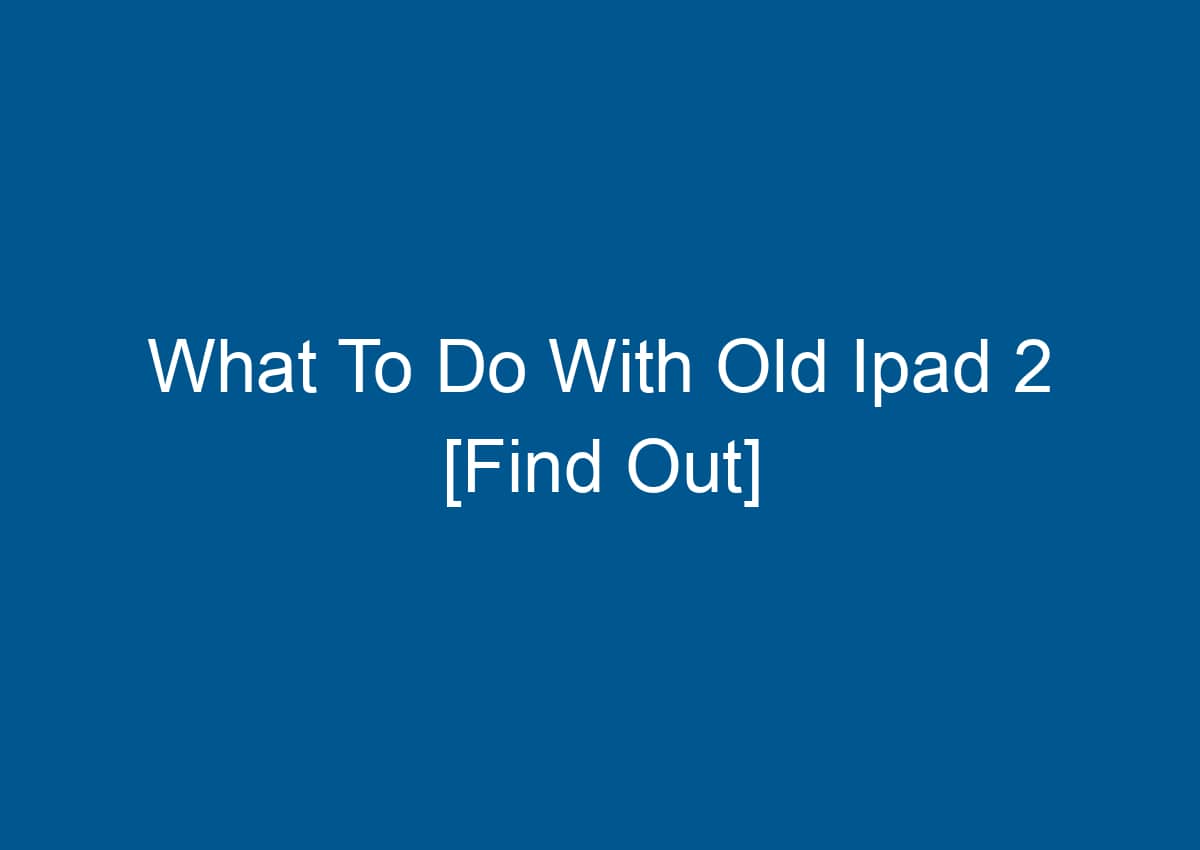 What To Do With Old Ipad 2 [Find Out]